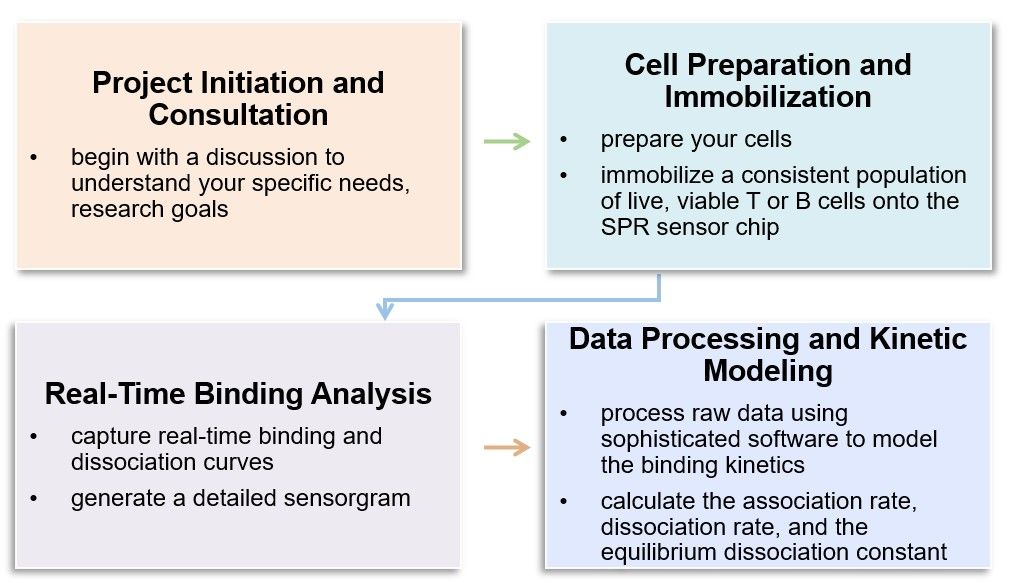 Project Initiation and Consultation

• begin with a discussion to understand your specific needs, research goals

Cell Preparation and Immobilization

• prepare your cells
• immobilize a consistent population of live, viable T or B cells onto the SPR sensor chip

Real-Time Binding Analysis

• capture real-time binding and dissociation curves
• generate a detailed sensorgram

Data Processing and Kinetic Modeling

• process raw data using sophisticated software to model the binding kinetics
• calculate the association rate, dissociation rate, and the equilibrium dissociation constant